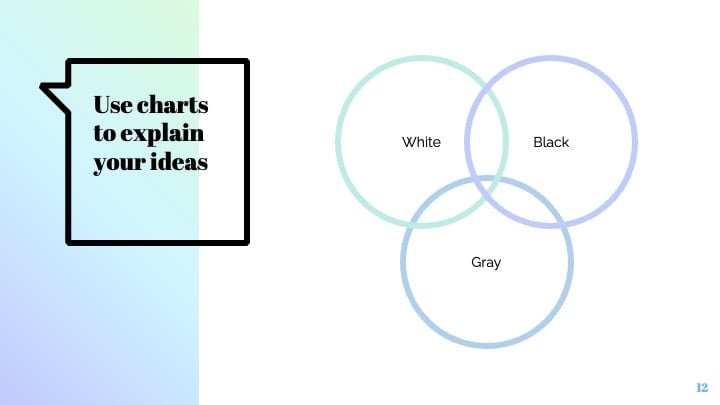 Use charts to explain your ideas

White

Black

Gray

12